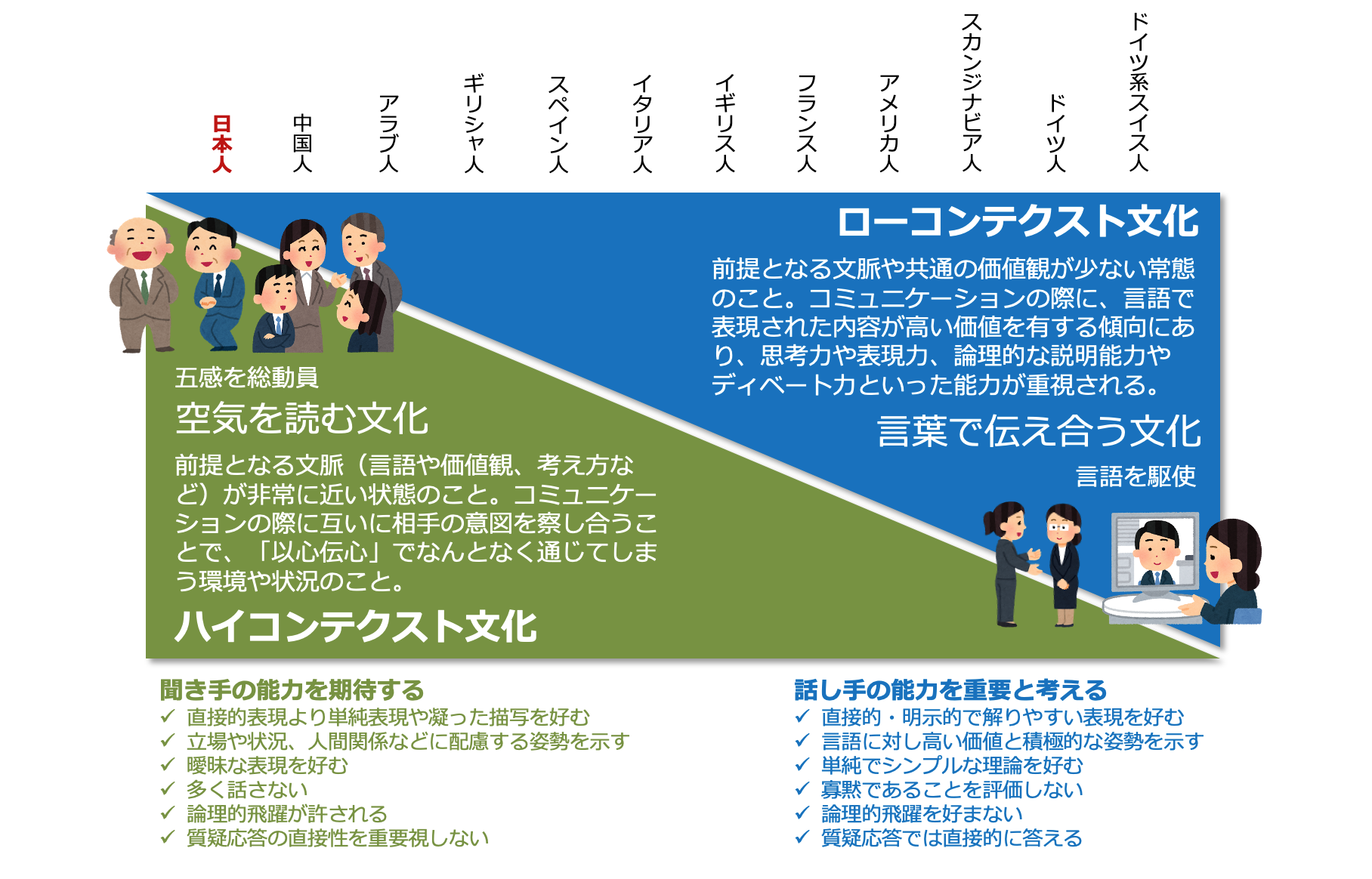 日本人 中国人 アラブ人 ギリシャ人 スペイン人 イタリア人 イギリス人 フランス人 アメリカ人 スカンジナビア人 ドイツ人 ドイツ系スイス人

ローコンテクスト文化

前提となる文脈や共通の価値観が少ない常態のこと。コミュニケーションの際に、言語で表現された内容が高い価値を有する傾向にあり、思考力や表現力、論理的な説明能力やディベート力といった能力が重視される。

言葉で伝え合う文化

言語を駆使

五感を総動員

空気を読む文化

前提となる文脈（言語や価値観、考え方など）が非常に近い状態のこと。コミュニケーションの際に互いに相手の意図を察し合うことで、「以心伝心」でなんとなく通じてしまう環境や状況のこと。

ハイコンテクスト文化

聞き手の能力を期待する
✓ 直接的表現より単純表現や凝った描写を好む
✓ 立場や状況、人間関係などに配慮する姿勢を示す
✓ 曖昧な表現を好む
✓ 多く話さない
✓ 論理的飛躍が許される
✓ 質疑応答の直接性を重要視しない

話し手の能力を重要と考える
✓ 直接的・明示的で解りやすい表現を好む
✓ 言語に対し高い価値と積極的な姿勢を示す
✓ 単純でシンプルな理論を好む
✓ 寡黙であることを評価しない
✓ 論理的飛躍を好まない
✓ 質疑応答では直接的に答える